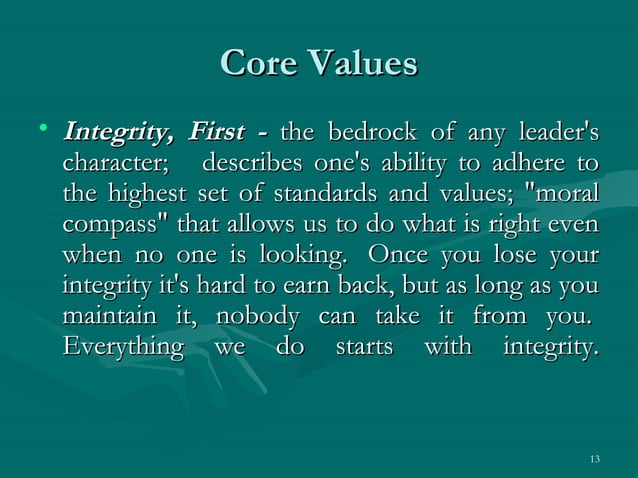 Core Values

• Integrity, First - the bedrock of any leader's character; describes one's ability to adhere to the highest set of standards and values; "moral compass" that allows us to do what is right even when no one is looking. Once you lose your integrity it's hard to earn back, but as long as you maintain it, nobody can take it from you. Everything we do starts with integrity.

13